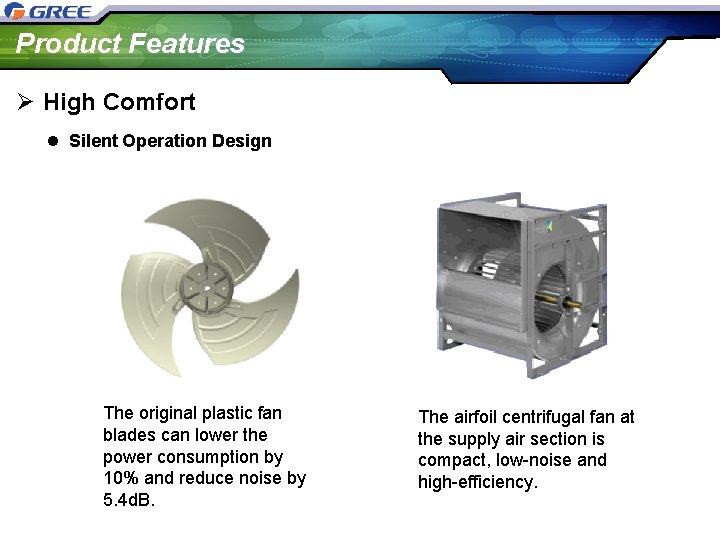 GREE

Product Features

➢ High Comfort

● Silent Operation Design

The original plastic fan blades can lower the power consumption by 10% and reduce noise by 5.4dB.

The airfoil centrifugal fan at the supply air section is compact, low-noise and high-efficiency.